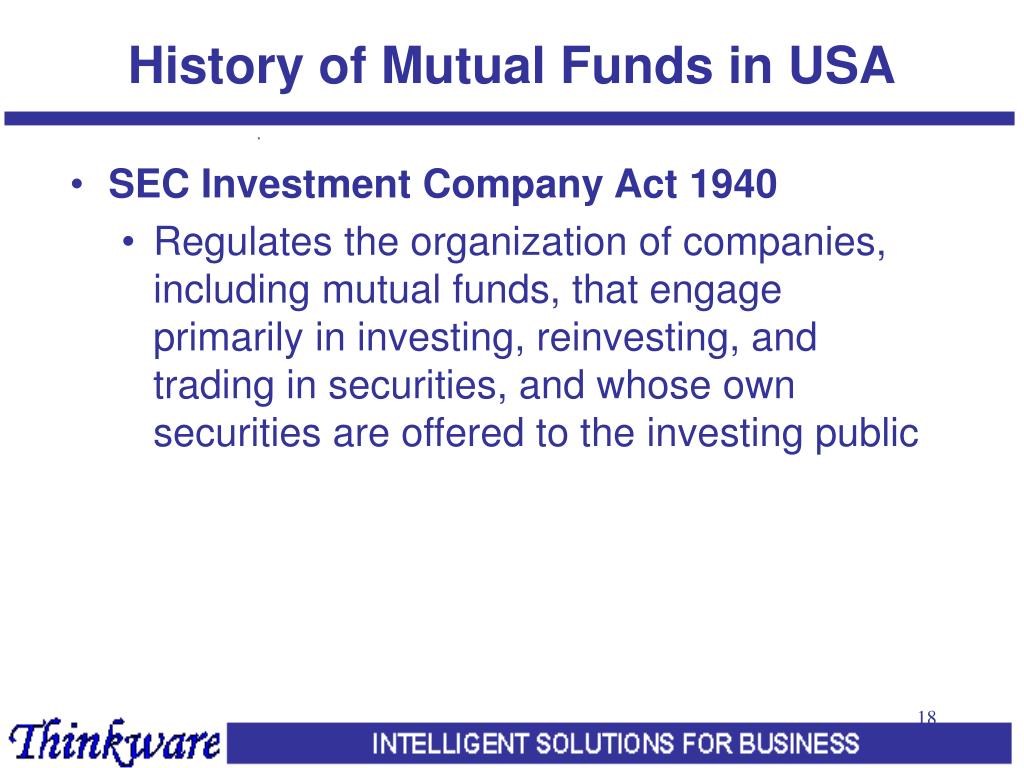 History of Mutual Funds in USA

• SEC Investment Company Act 1940
  • Regulates the organization of companies, including mutual funds, that engage primarily in investing, reinvesting, and trading in securities, and whose own securities are offered to the investing public

18

Thinkware INTELLIGENT SOLUTIONS FOR BUSINESS